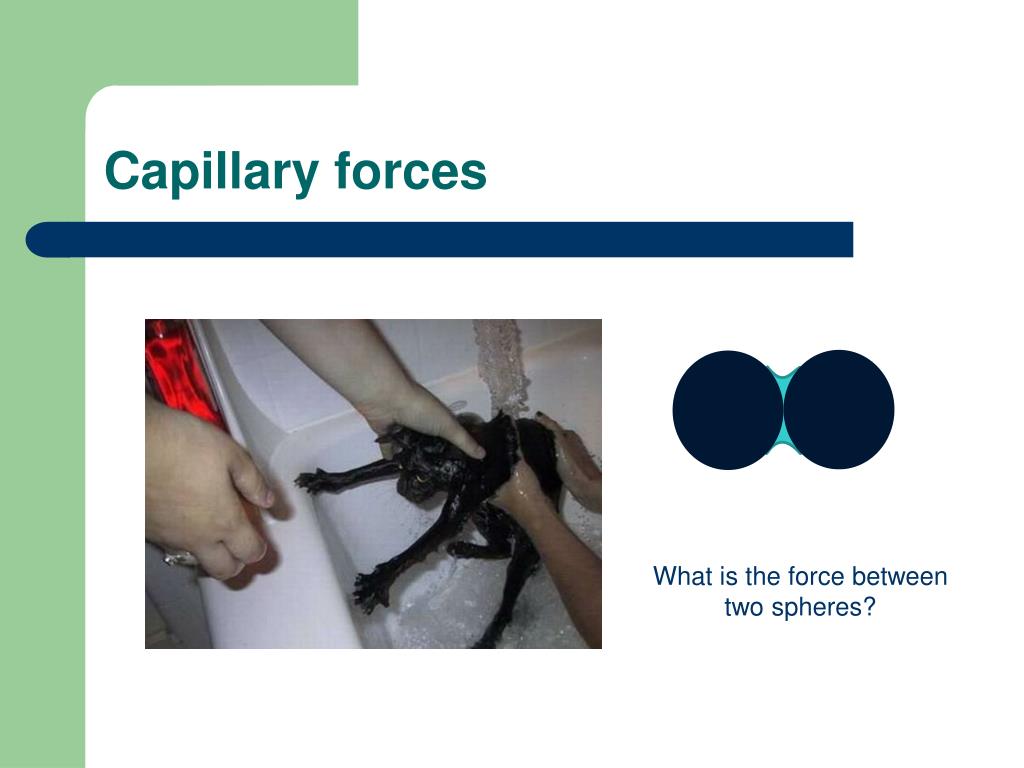 Capillary forces

What is the force between two spheres?